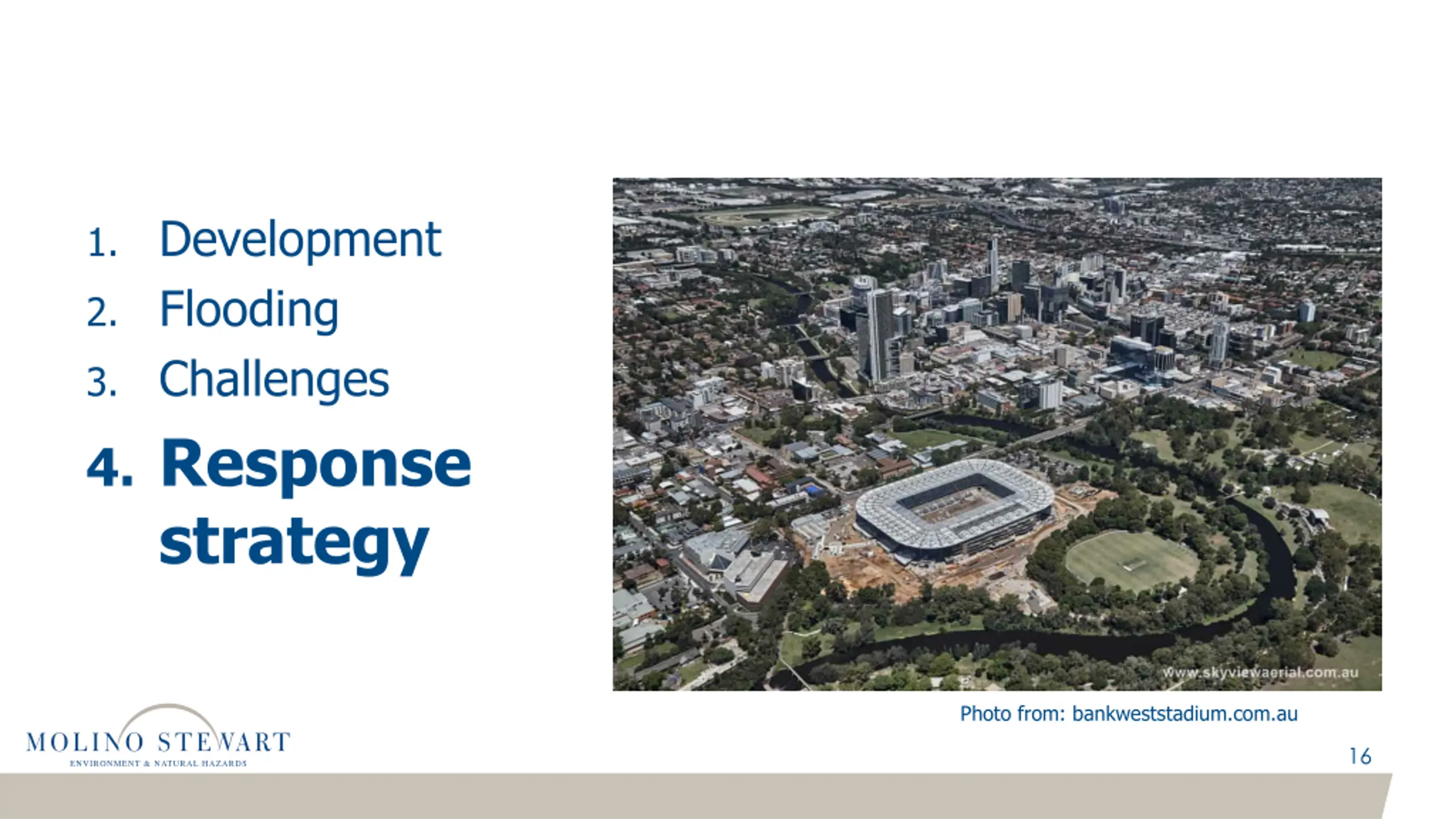 1. Development
2. Flooding
3. Challenges
4. Response strategy

www.skyviewaerial.com.au

Photo from: bankweststadium.com.au

MOLINO STEWART
ENVIRONMENT & NATURAL HAZARDS

16